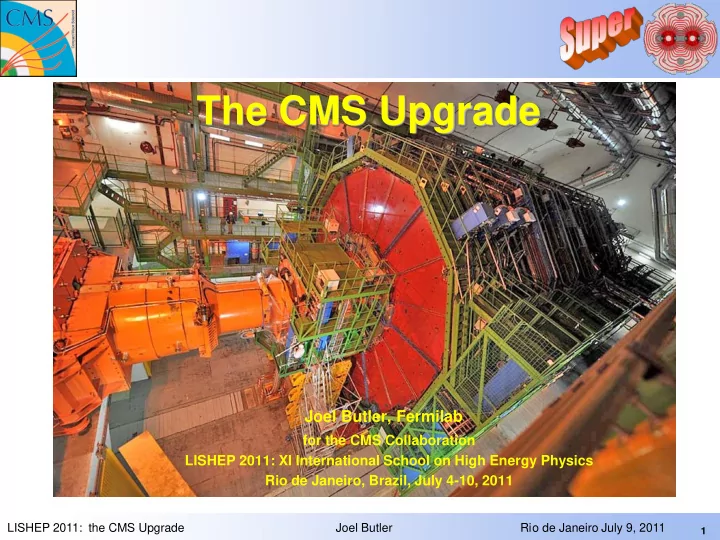 CMS

Super

The CMS Upgrade

Joel Butler, Fermilab
for the CMS Collaboration
LISHEP 2011: XI International School on High Energy Physics
Rio de Janeiro, Brazil, July 4-10, 2011

LISHEP 2011: the CMS Upgrade Joel Butler Rio de Janeiro July 9, 2011 1